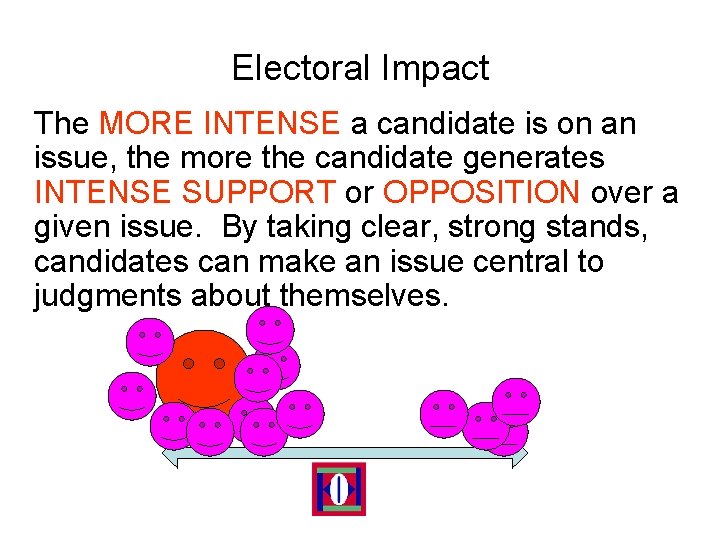 Electoral Impact

The MORE INTENSE a candidate is on an issue, the more the candidate generates INTENSE SUPPORT or OPPOSITION over a given issue. By taking clear, strong stands, candidates can make an issue central to judgments about themselves.